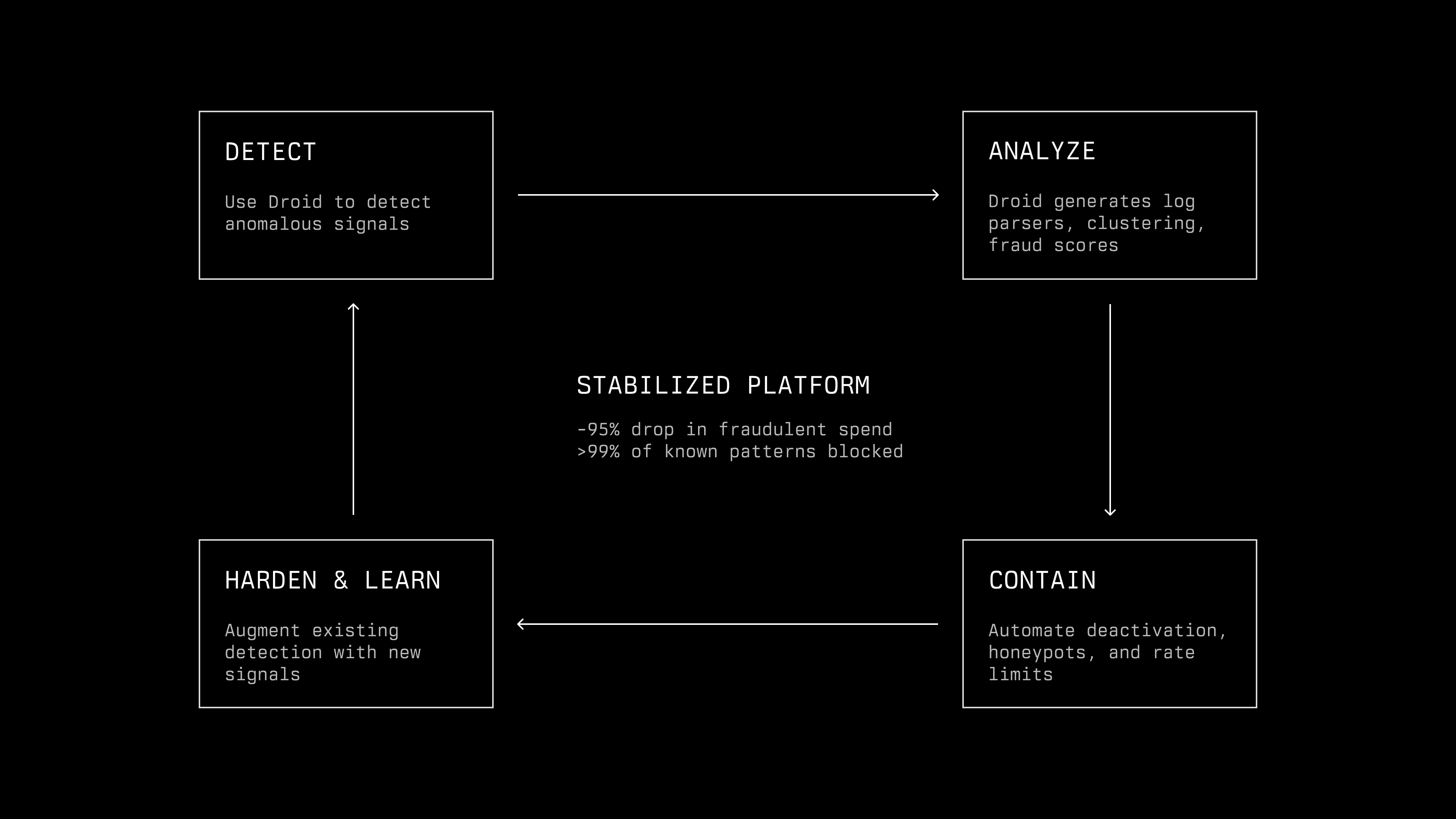 DETECT

Use Droid to detect anomalous signals

ANALYZE

Droid generates log parsers, clustering, fraud scores

STABILIZED PLATFORM

-95% drop in fraudulent spend
>99% of known patterns blocked

HARDEN & LEARN

Augment existing detection with new signals

CONTAIN

Automate deactivation, honeypots, and rate limits